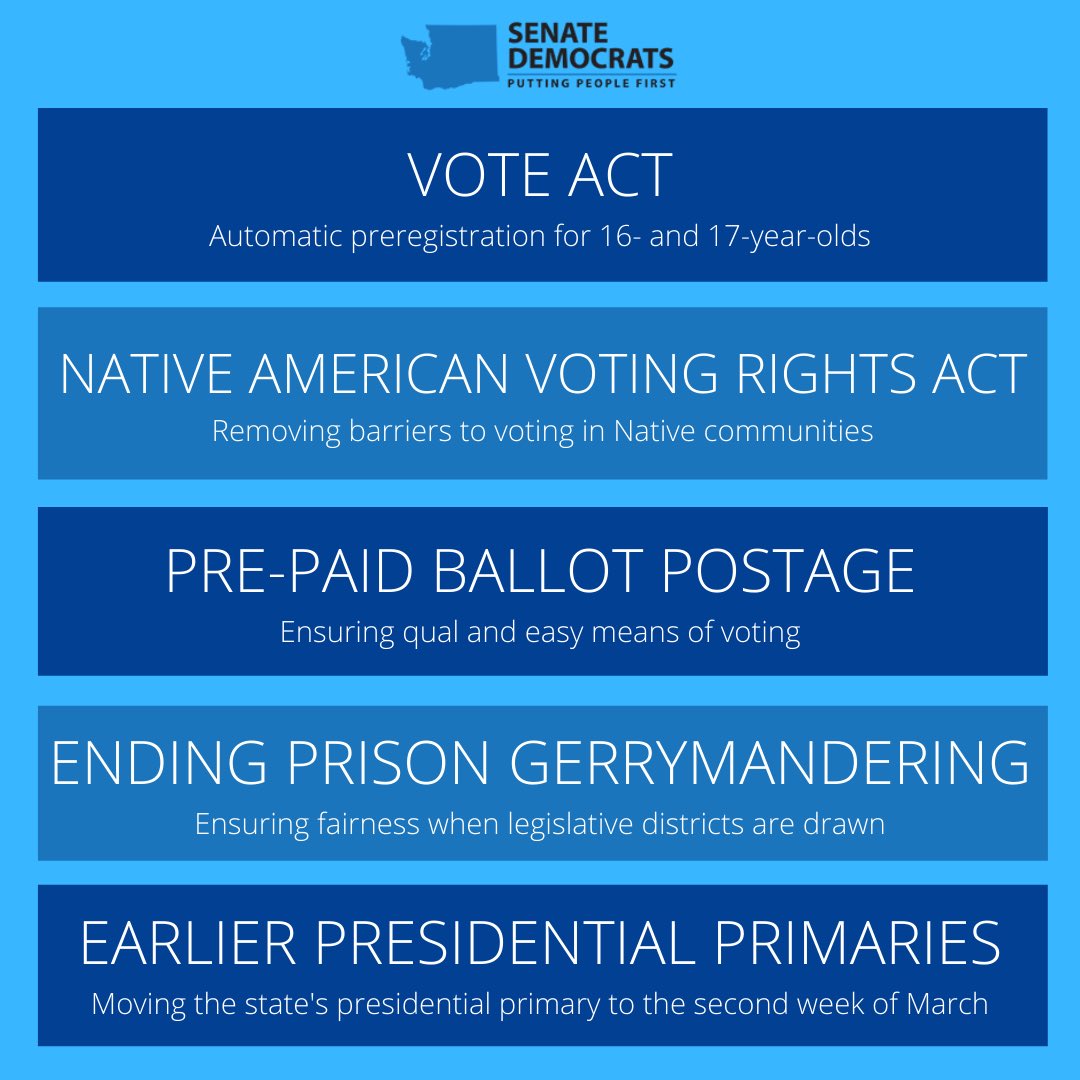 SENATE DEMOCRATS
PUTTING PEOPLE FIRST

VOTE ACT
Automatic preregistration for 16- and 17-year-olds

NATIVE AMERICAN VOTING RIGHTS ACT
Removing barriers to voting in Native communities

PRE-PAID BALLOT POSTAGE
Ensuring qual and easy means of voting

ENDING PRISON GERRYMANDERING
Ensuring fairness when legislative districts are drawn

EARLIER PRESIDENTIAL PRIMARIES
Moving the state's presidential primary to the second week of March